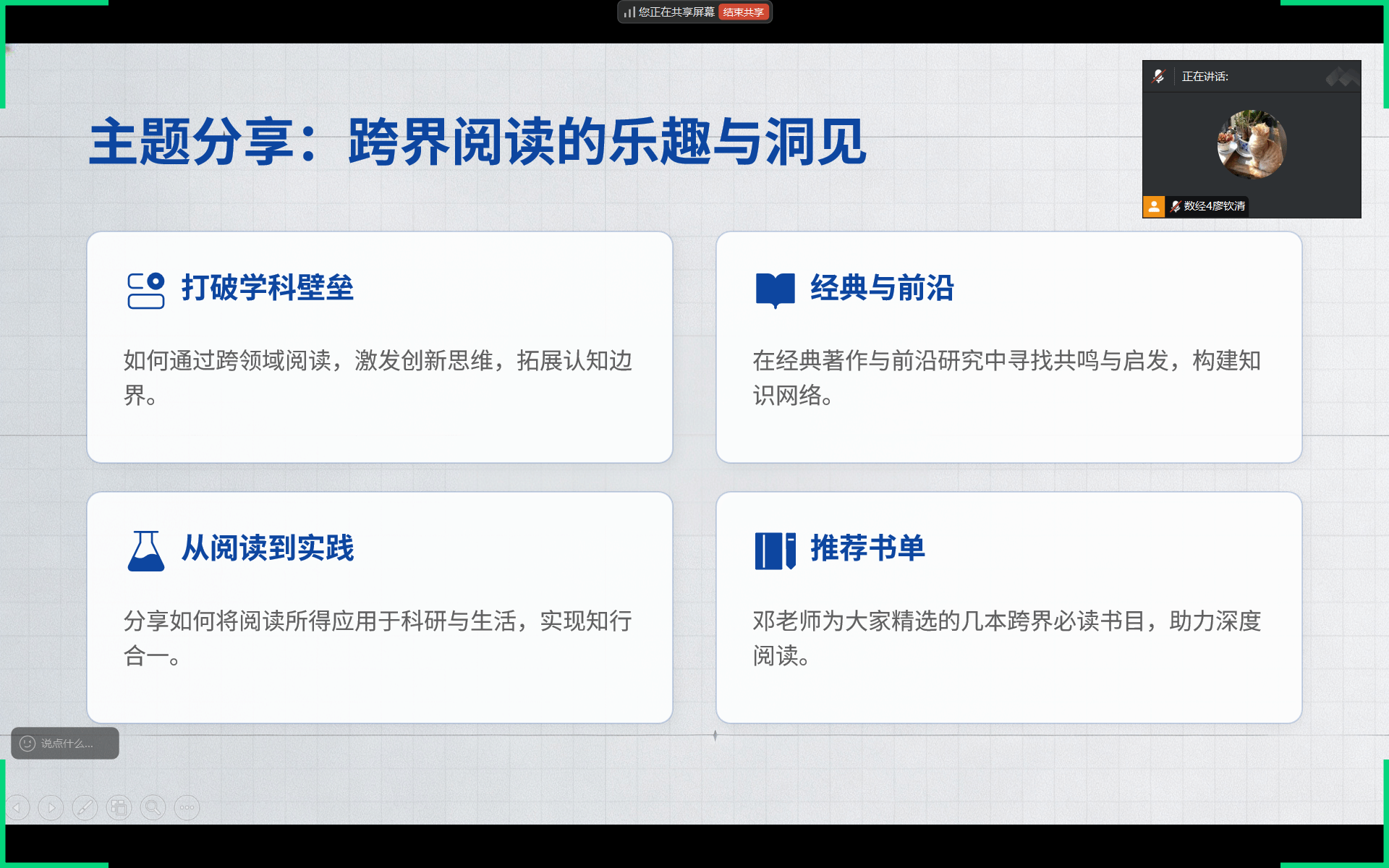 您正在共享屏幕 结束共享

正在讲话:

数经4廖钦清

主题分享：跨界阅读的乐趣与洞见

打破学科壁垒

如何通过跨领域阅读，激发创新思维，拓展认知边界。

经典与前沿

在经典著作与前沿研究中寻找共鸣与启发，构建知识网络。

从阅读到实践

分享如何将阅读所得应用于科研与生活，实现知行合一。

推荐书单

邓老师为大家精选的几本跨界必读书目，助力深度阅读。

说点什么...